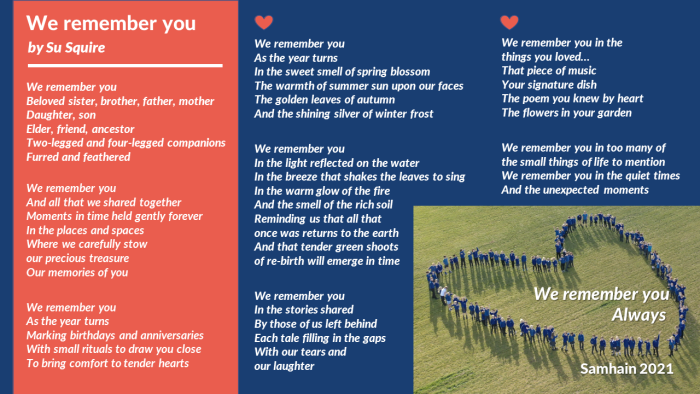 We remember you
by Su Squire

We remember you
Beloved sister, brother, father, mother
Daughter, son
Elder, friend, ancestor
Two-legged and four-legged companions
Furred and feathered

We remember you
And all that we shared together
Moments in time held gently forever
In the places and spaces
Where we carefully stow
our precious treasure
Our memories of you

We remember you
As the year turns
Marking birthdays and anniversaries
With small rituals to draw you close
To bring comfort to tender hearts

We remember you
As the year turns
In the sweet smell of spring blossom
The warmth of summer sun upon our faces
The golden leaves of autumn
And the shining silver of winter frost

We remember you
In the light reflected on the water
In the breeze that shakes the leaves to sing
In the warm glow of the fire
And the smell of the rich soil
Reminding us that all that
once was returns to the earth
And that tender green shoots
of re-birth will emerge in time

We remember you
In the stories shared
By those of us left behind
Each tale filling in the gaps
With our tears and
our laughter

We remember you in the
things you loved...
That piece of music
Your signature dish
The poem you knew by heart
The flowers in your garden

We remember you in too many of
the small things of life to mention
We remember you in the quiet times
And the unexpected moments

We remember you
Always

Samhain 2021